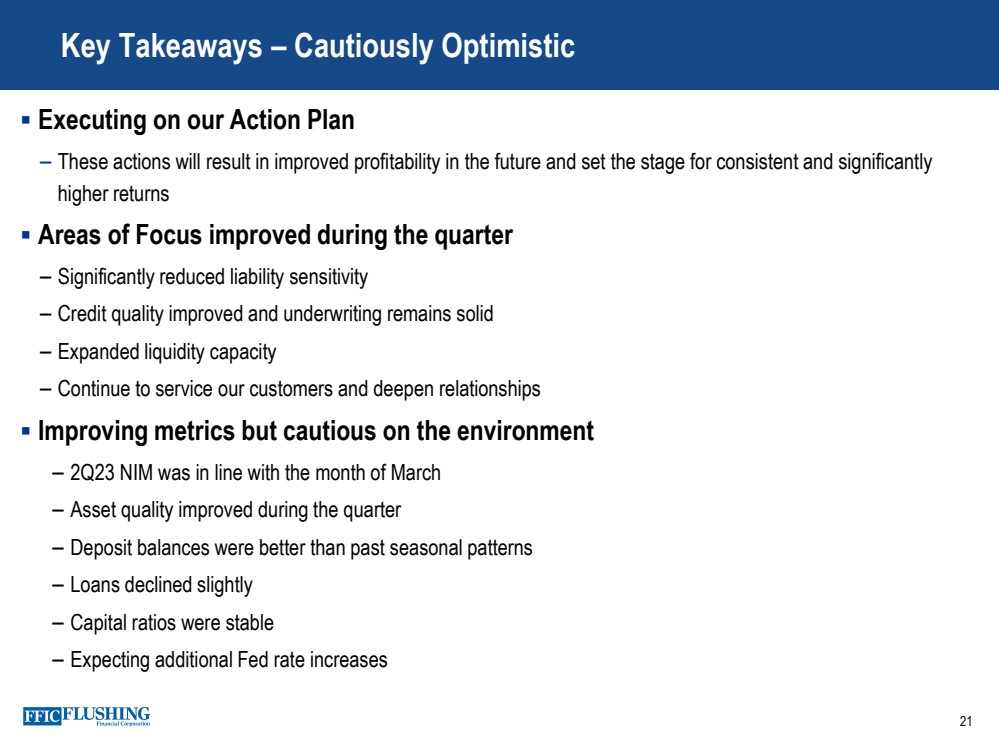 Key Takeaways – Cautiously Optimistic

▪ Executing on our Action Plan

– These actions will result in improved profitability in the future and set the stage for consistent and significantly higher returns

▪ Areas of Focus improved during the quarter

– Significantly reduced liability sensitivity

– Credit quality improved and underwriting remains solid

– Expanded liquidity capacity

– Continue to service our customers and deepen relationships

▪ Improving metrics but cautious on the environment

– 2Q23 NIM was in line with the month of March

– Asset quality improved during the quarter

– Deposit balances were better than past seasonal patterns

– Loans declined slightly

– Capital ratios were stable

– Expecting additional Fed rate increases

FFIC FLUSHING Financial Corporation

21